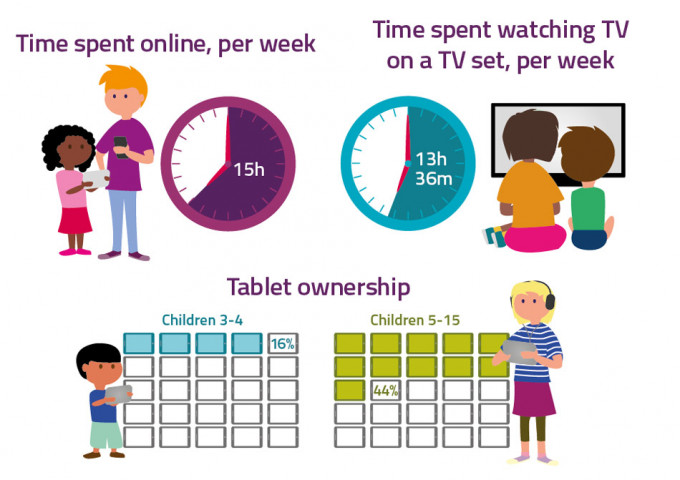 Time spent online, per week

15h

Time spent watching TV on a TV set, per week

13h 36m

Tablet ownership

Children 3-4

16%

Children 5-15

44%